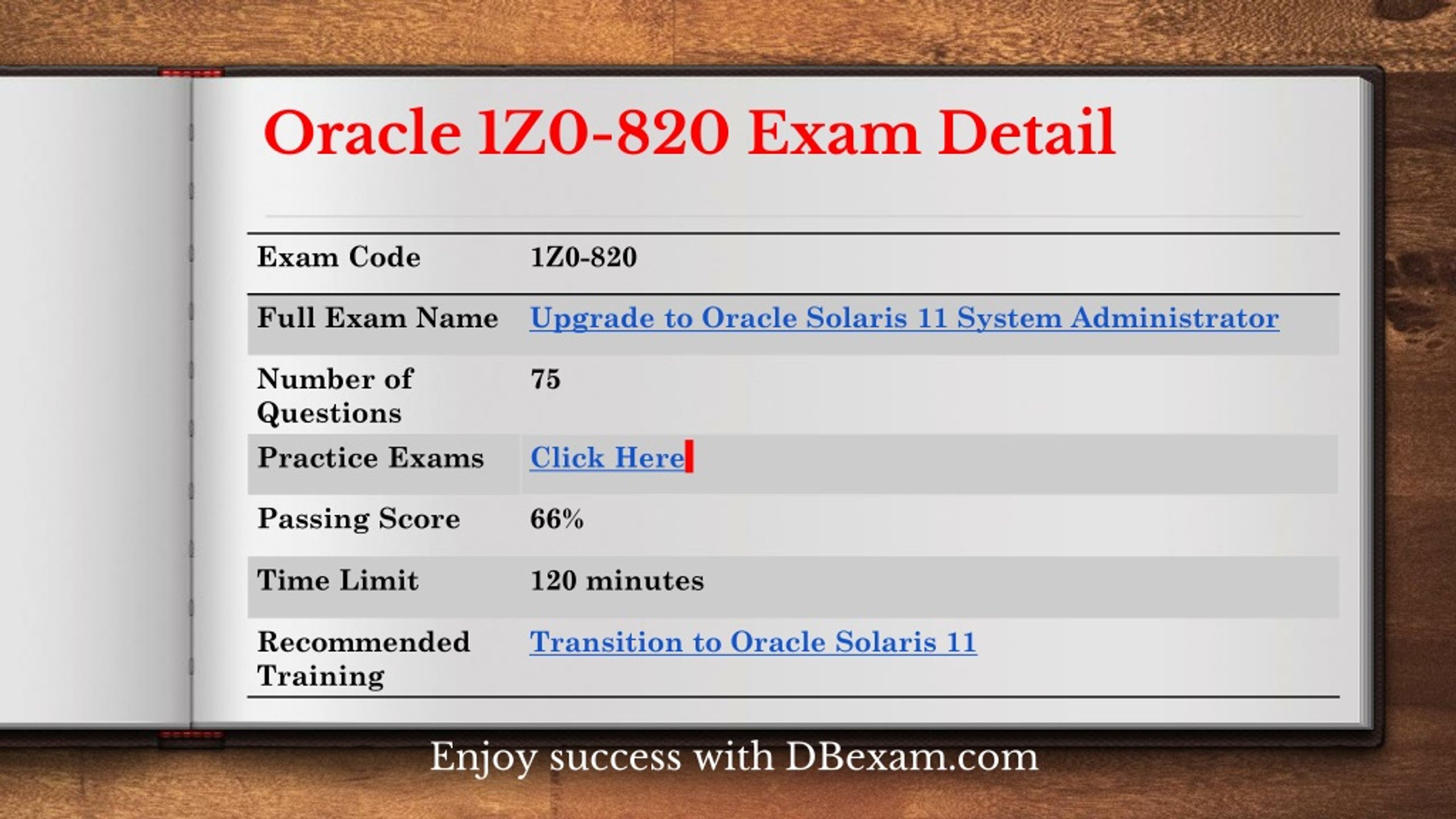 Oracle 1Z0-820 Exam Detail

| Exam Code | 1Z0-820 |
|---|---|
| Full Exam Name | Upgrade to Oracle Solaris 11 System Administrator |
| Number of Questions | 75 |
| Practice Exams | Click Here |
| Passing Score | 66% |
| Time Limit | 120 minutes |
| Recommended Training | Transition to Oracle Solaris 11 |

Enjoy success with DBexam.com